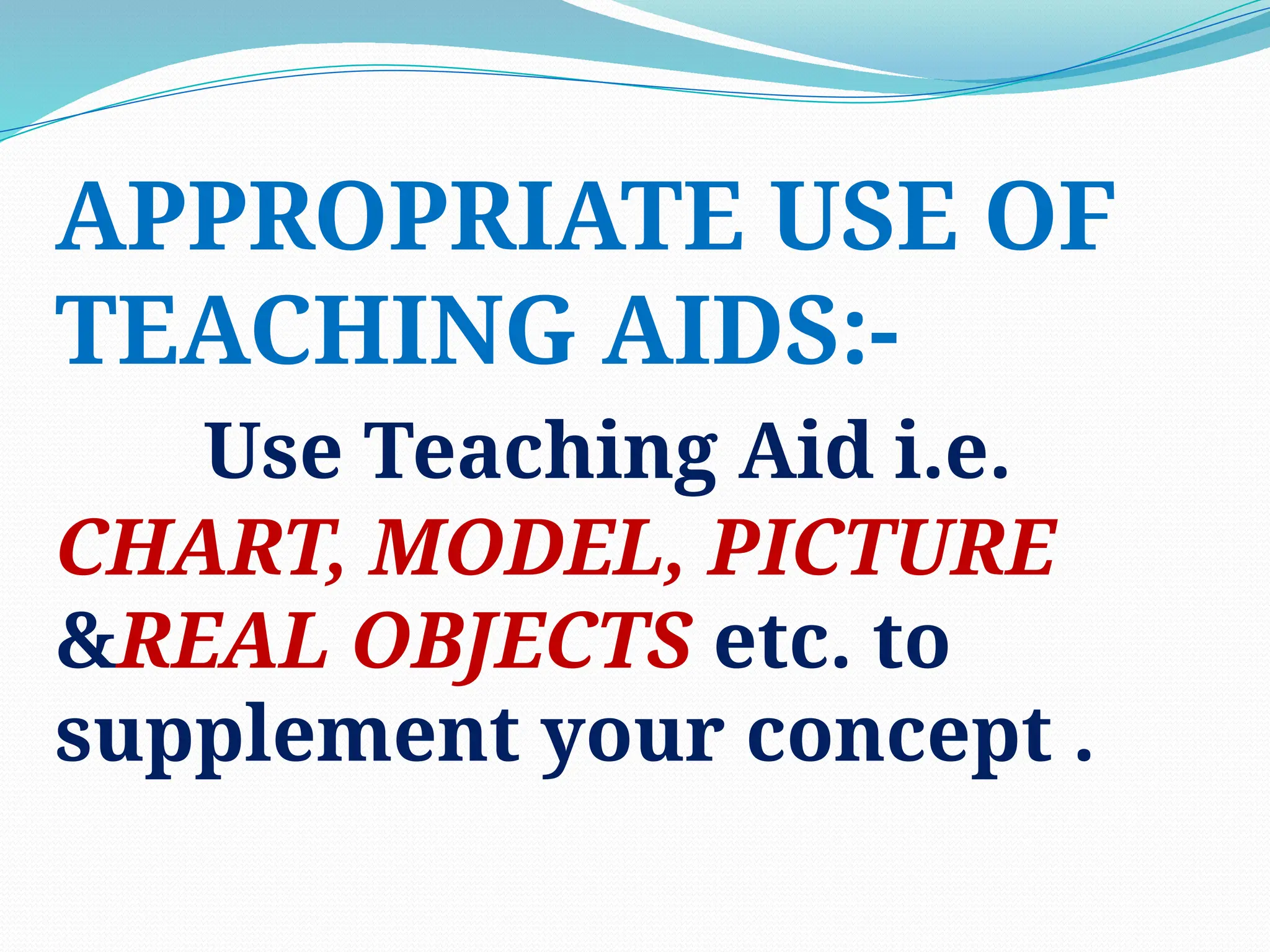 APPROPRIATE USE OF TEACHING AIDS:-

Use Teaching Aid i.e. CHART, MODEL, PICTURE &REAL OBJECTS etc. to supplement your concept .